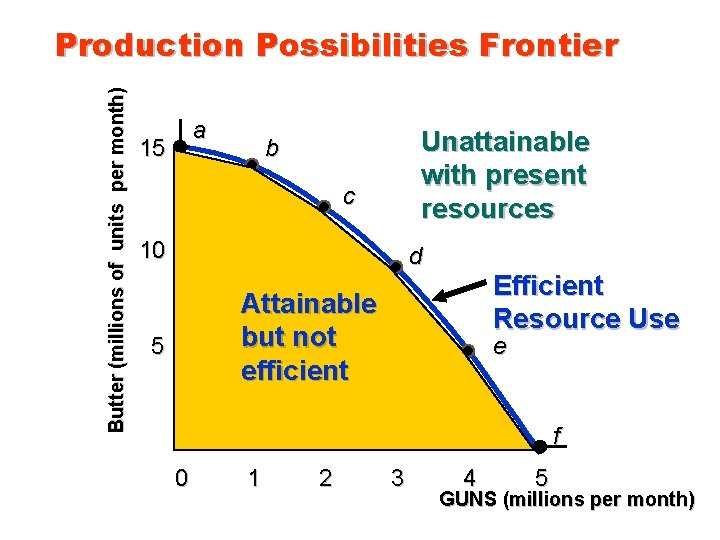 Production Possibilities Frontier

Butter (millions of units per month)

15
10
5

a
b
c
d
e
f

Unattainable with present resources

Efficient Resource Use

Attainable but not efficient

0
1
2
3
4
5

GUNS (millions per month)